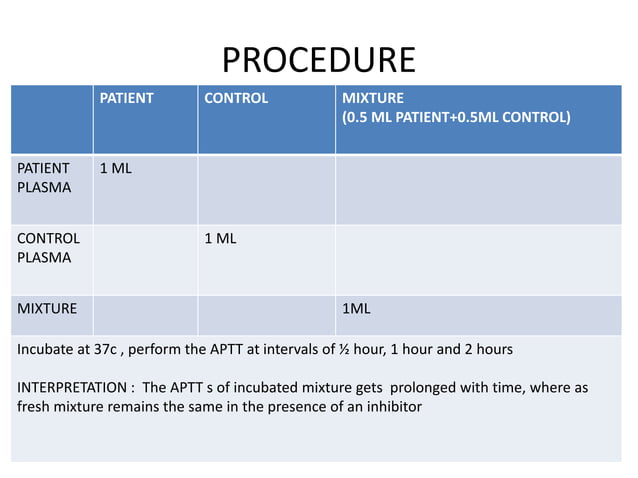 PROCEDURE

| | PATIENT | CONTROL | MIXTURE (0.5 ML PATIENT+0.5ML CONTROL) |
|---|---|---|---|
| PATIENT PLASMA | 1 ML | | |
| CONTROL PLASMA | | 1 ML | |
| MIXTURE | | | 1ML |

Incubate at 37c , perform the APTT at intervals of ½ hour, 1 hour and 2 hours

INTERPRETATION : The APTT s of incubated mixture gets prolonged with time, where as fresh mixture remains the same in the presence of an inhibitor